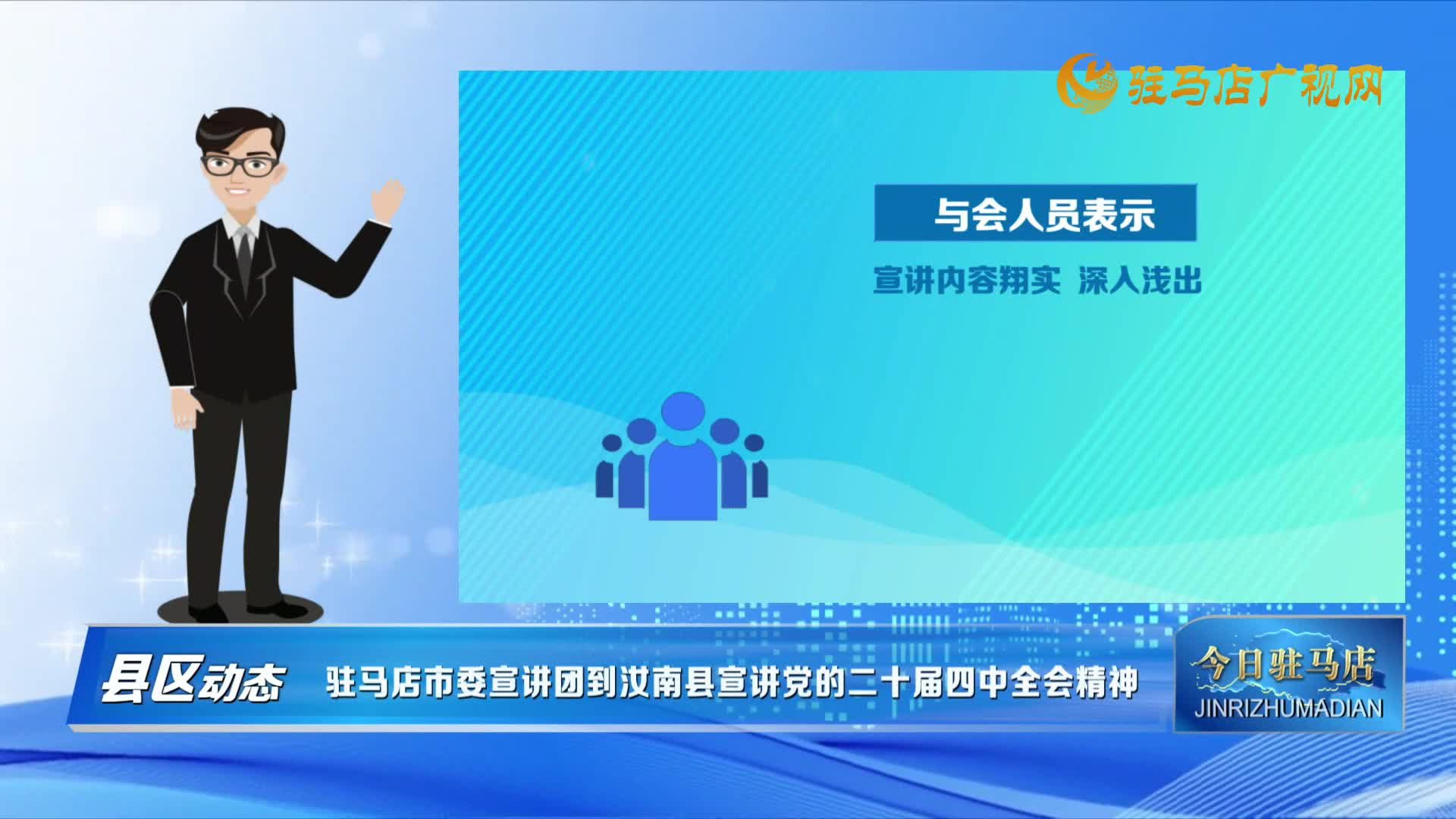 驻马店广视网

与会人员表示

宣讲内容翔实 深入浅出

县区动态 驻马店市委宣讲团到汝南县宣讲党的二十届四中全会精神

今日驻马店
JINRIZHUMADIAN